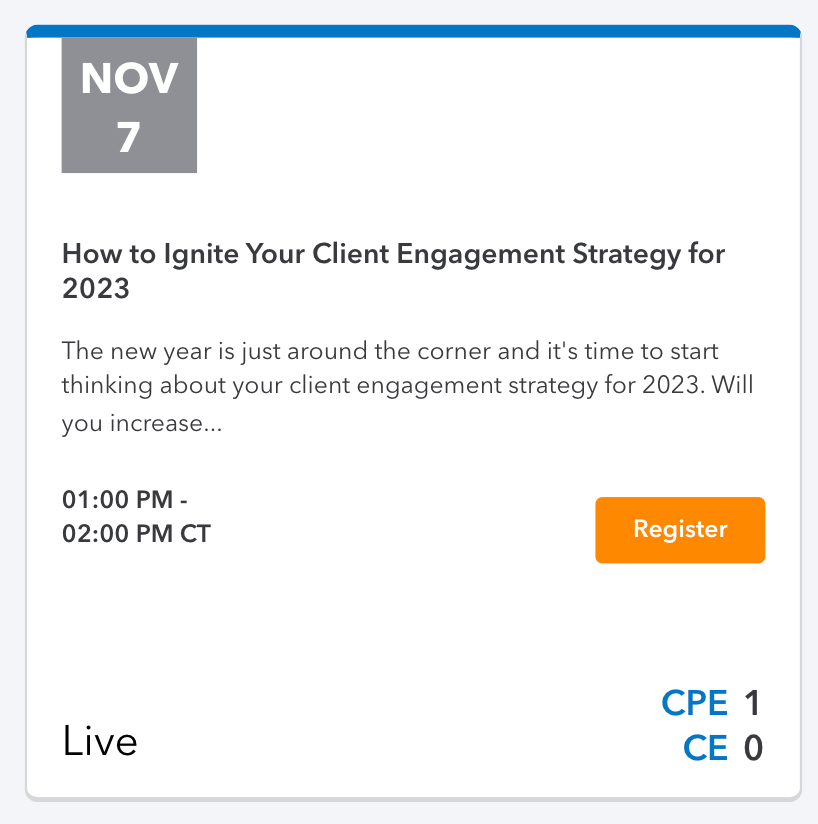 NOV
7

How to Ignite Your Client Engagement Strategy for 2023

The new year is just around the corner and it's time to start thinking about your client engagement strategy for 2023. Will you increase...

01:00 PM -
02:00 PM CT

Register

Live

CPE 1
CE 0